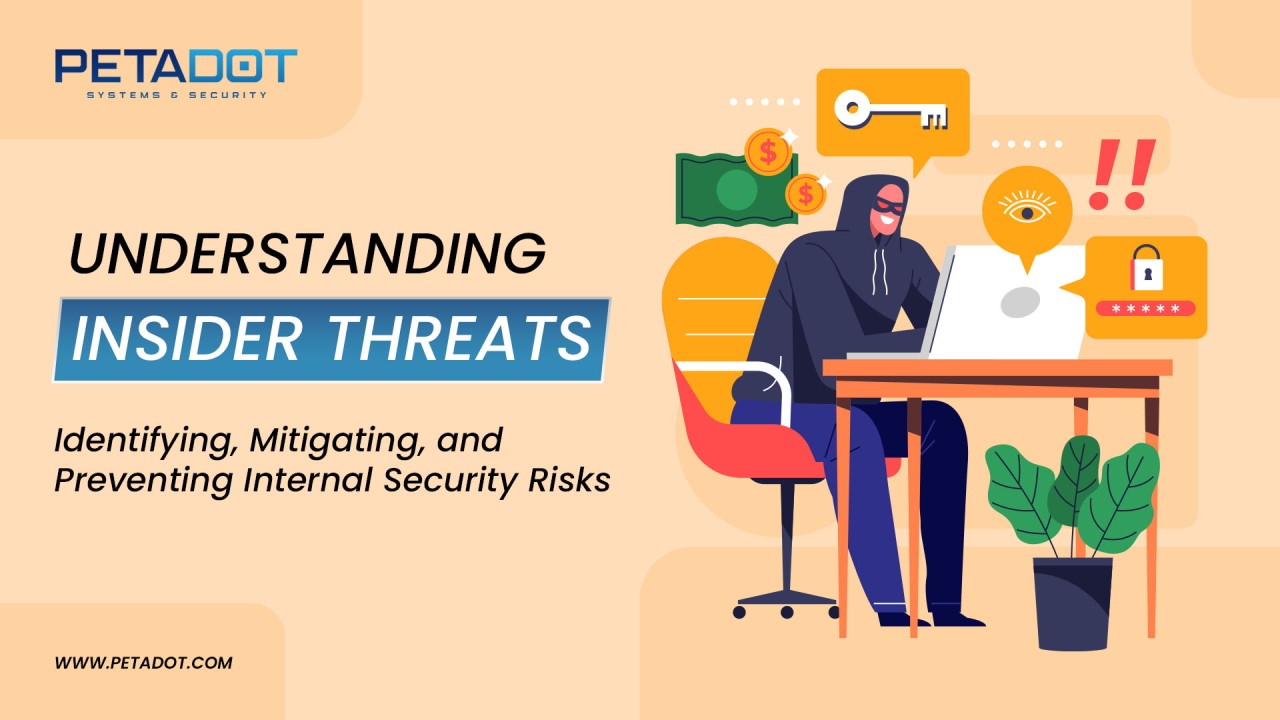 PETADOT
SYSTEMS & SECURITY

UNDERSTANDING
INSIDER THREATS

Identifying, Mitigating, and Preventing Internal Security Risks

$ $

!!

*****

WWW.PETADOT.COM